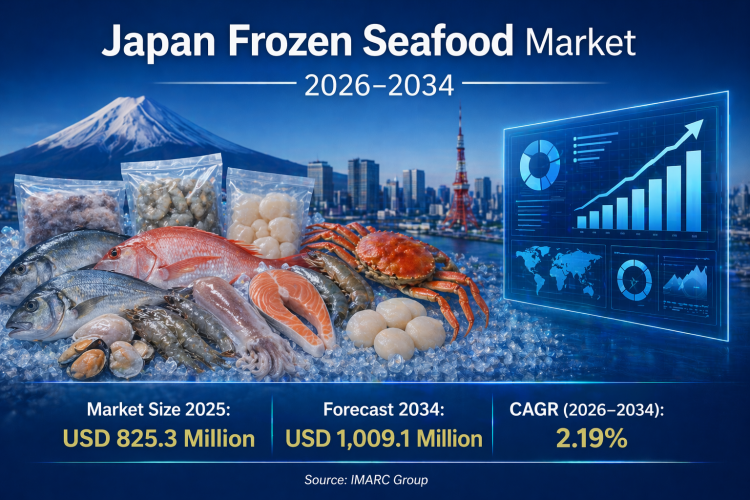 Japan Frozen Seafood Market

2026–2034

Market Size 2025:
USD 825.3 Million

Forecast 2034:
USD 1,009.1 Million

CAGR (2026–2034):
2.19%

Source: IMARC Group